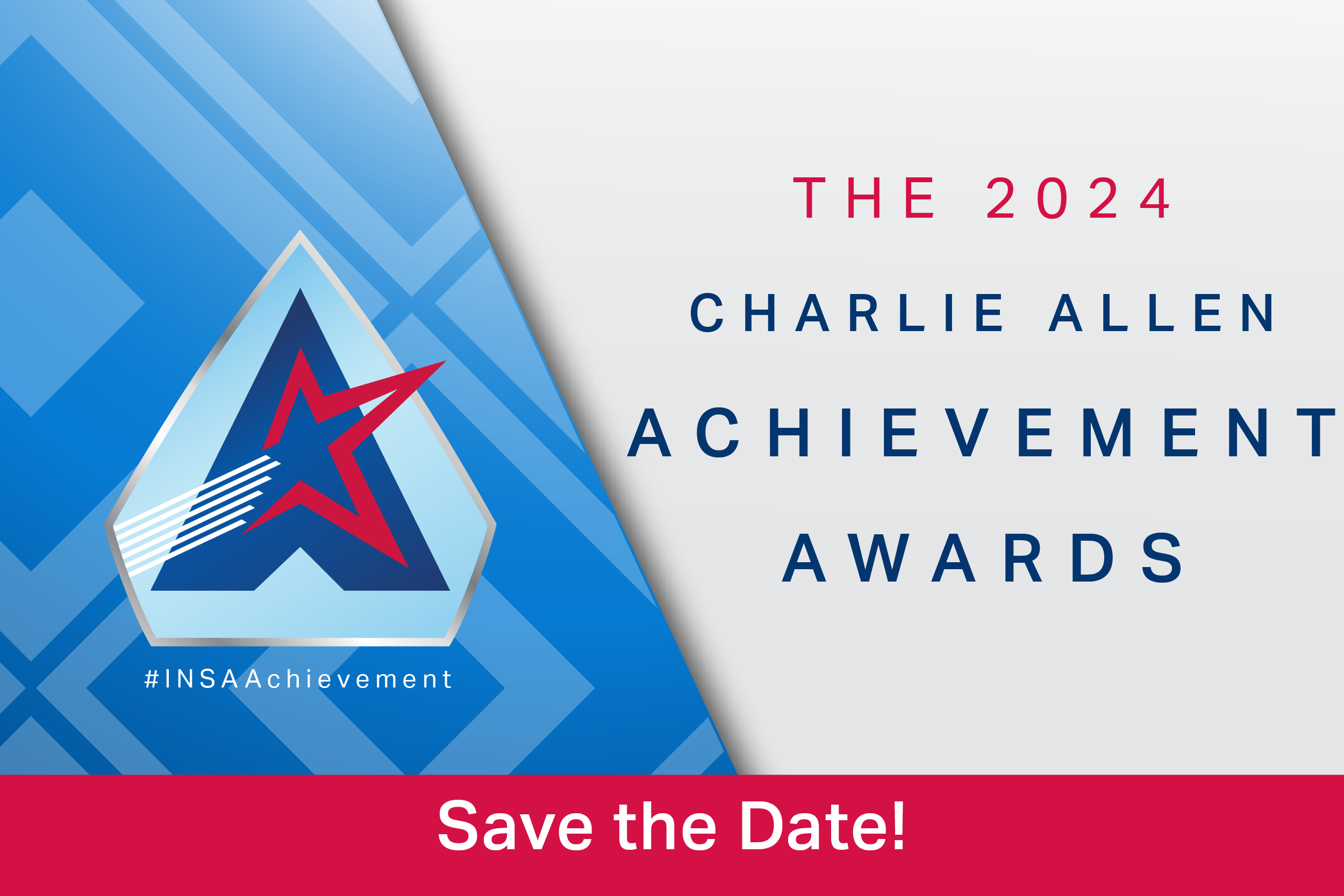 #INSAAchievement

THE 2024
CHARLIE ALLEN
ACHIEVEMENT
AWARDS

Save the Date!